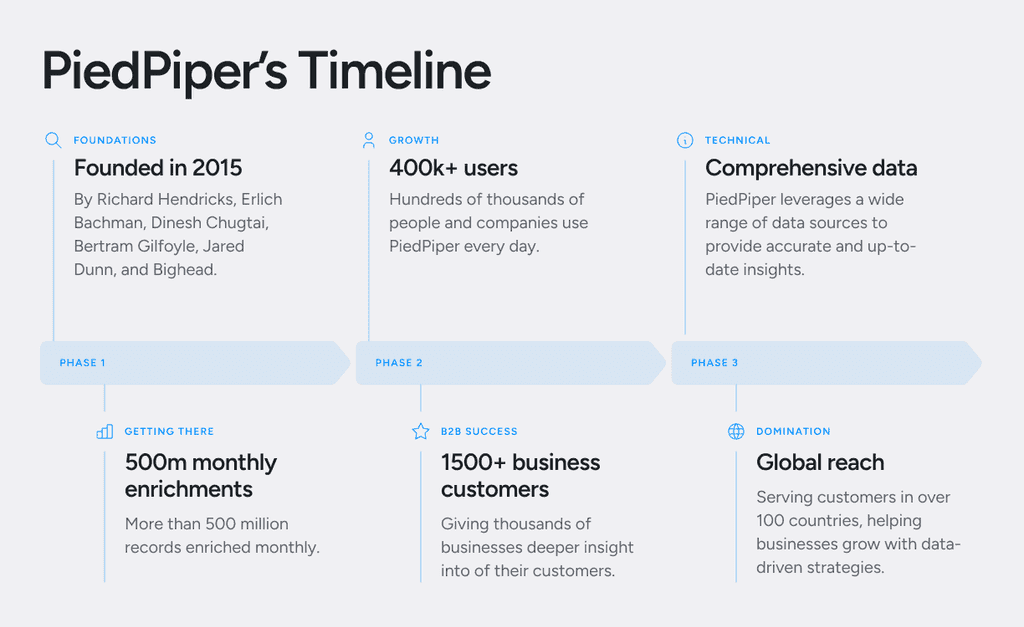 PiedPiper's Timeline

FOUNDATIONS
Founded in 2015
By Richard Hendricks, Erlich Bachman, Dinesh Chugtai, Bertram Gilfoyle, Jared Dunn, and Bighead.

GROWTH
400k+ users
Hundreds of thousands of people and companies use PiedPiper every day.

TECHNICAL
Comprehensive data
PiedPiper leverages a wide range of data sources to provide accurate and up-to-date insights.

PHASE 1

PHASE 2

PHASE 3

GETTING THERE
500m monthly enrichments
More than 500 million records enriched monthly.

B2B SUCCESS
1500+ business customers
Giving thousands of businesses deeper insight into of their customers.

DOMINATION
Global reach
Serving customers in over 100 countries, helping businesses grow with data-driven strategies.